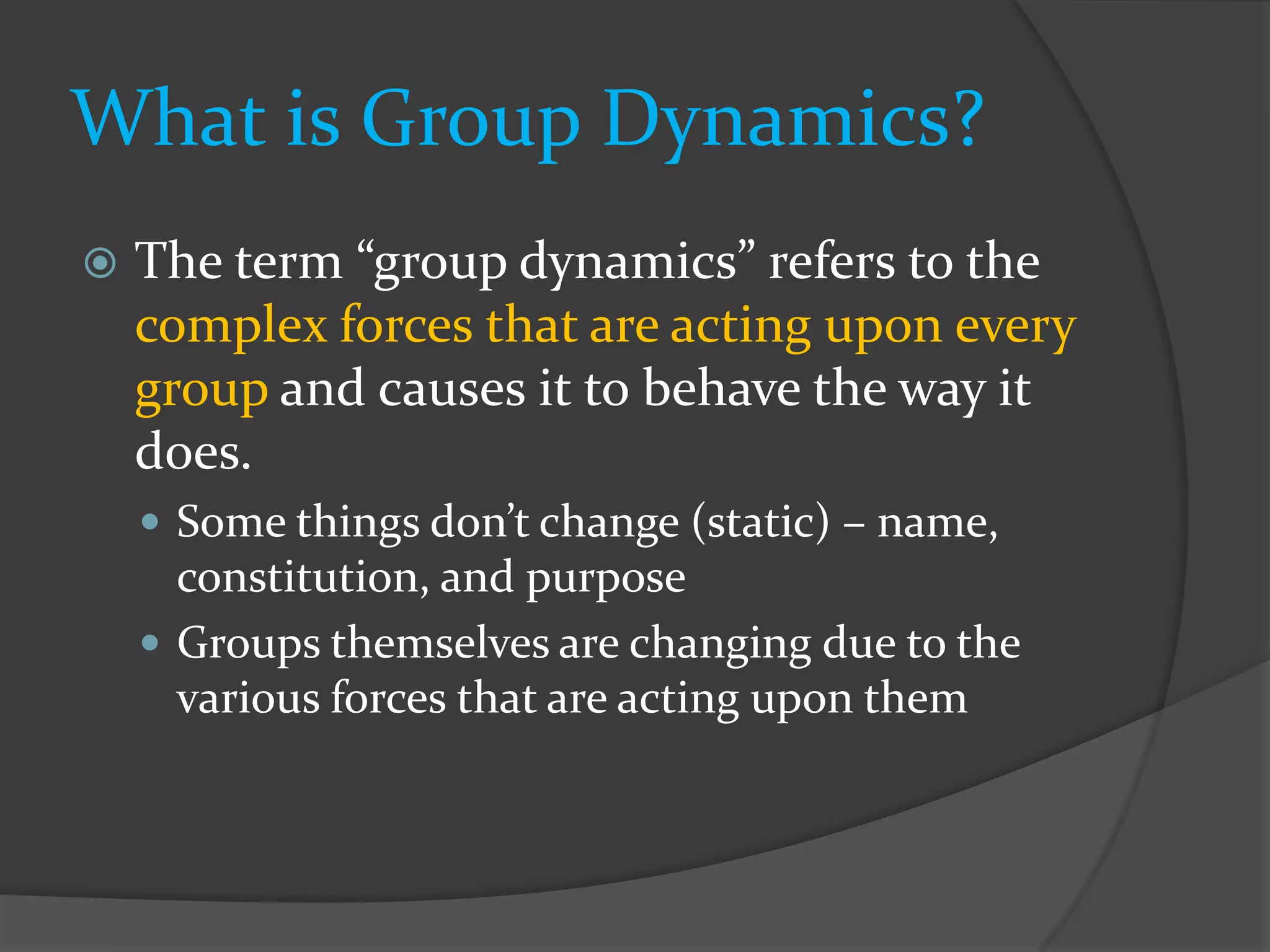 What is Group Dynamics?

The term “group dynamics” refers to the complex forces that are acting upon every group and causes it to behave the way it does.

Some things don’t change (static) – name, constitution, and purpose

Groups themselves are changing due to the various forces that are acting upon them